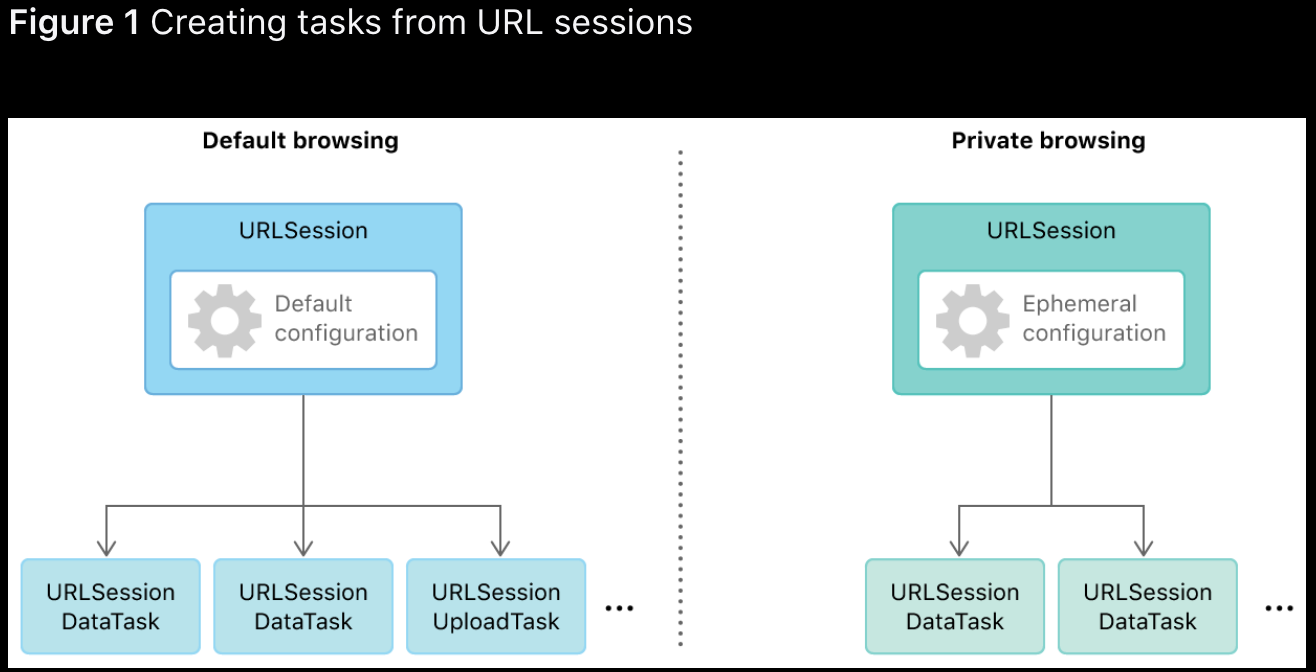 Figure 1 Creating tasks from URL sessions

Default browsing

URLSession

Default configuration

URLSession DataTask

URLSession DataTask

URLSession UploadTask

...

Private browsing

URLSession

Ephemeral configuration

URLSession DataTask

URLSession DataTask

...